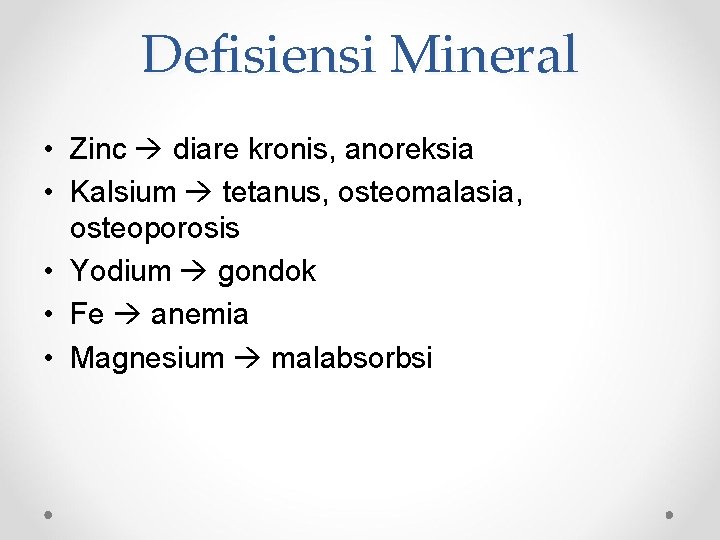 Defisiensi Mineral

• Zinc → diare kronis, anoreksia
• Kalsium → tetanus, osteomalasia, osteoporosis
• Yodium → gondok
• Fe → anemia
• Magnesium → malabsorbsi